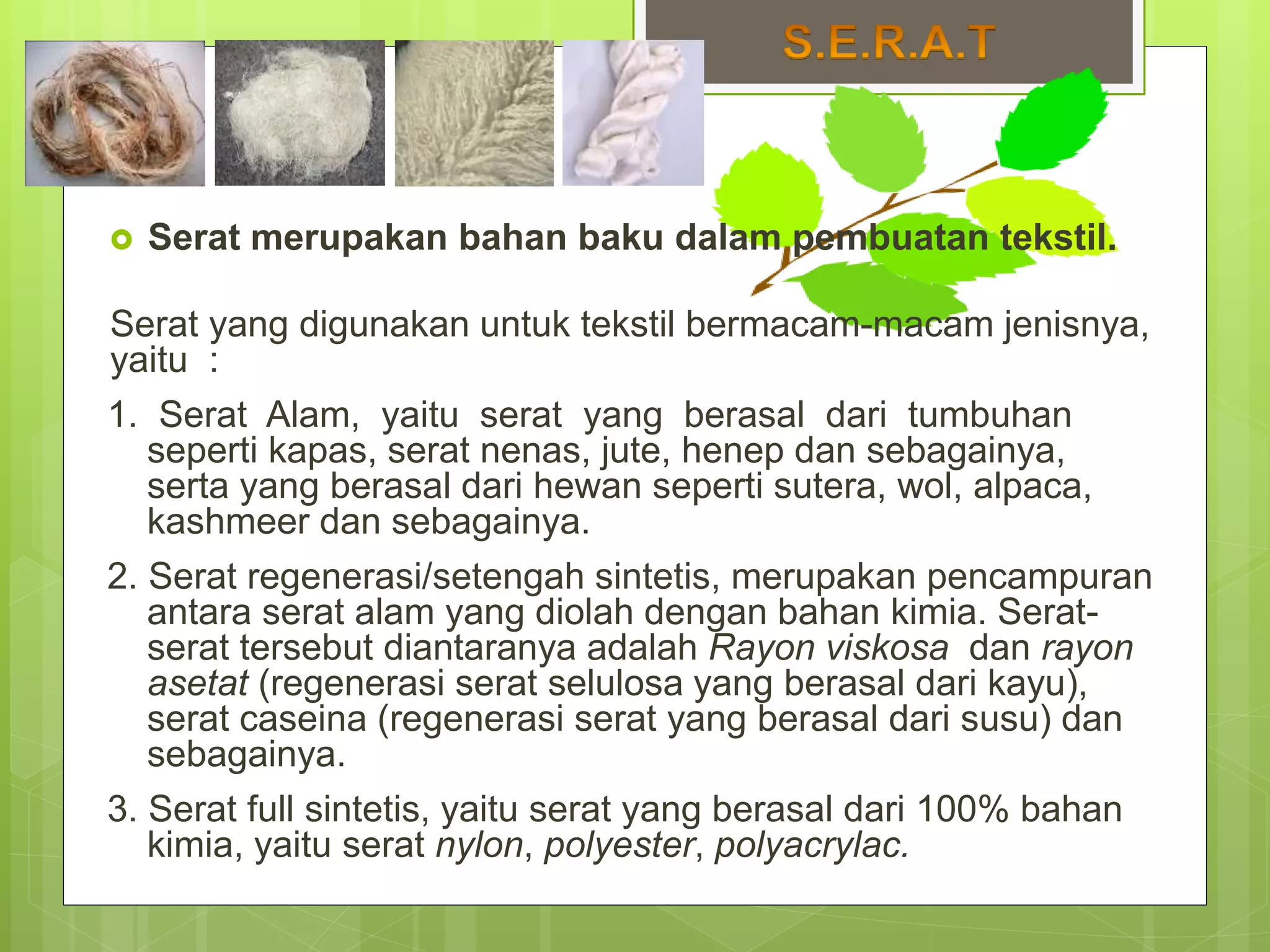 S.E.R.A.T

Serat merupakan bahan baku dalam pembuatan tekstil.

Serat yang digunakan untuk tekstil bermacam-macam jenisnya, yaitu :

1. Serat Alam, yaitu serat yang berasal dari tumbuhan seperti kapas, serat nenas, jute, henep dan sebagainya, serta yang berasal dari hewan seperti sutera, wol, alpaca, kashmeer dan sebagainya.

2. Serat regenerasi/setengah sintetis, merupakan pencampuran antara serat alam yang diolah dengan bahan kimia. Serat-serat tersebut diantaranya adalah Rayon viskosa dan rayon asetat (regenerasi serat selulosa yang berasal dari kayu), serat caseina (regenerasi serat yang berasal dari susu) dan sebagainya.

3. Serat full sintetis, yaitu serat yang berasal dari 100% bahan kimia, yaitu serat nylon, polyester, polyacrylac.